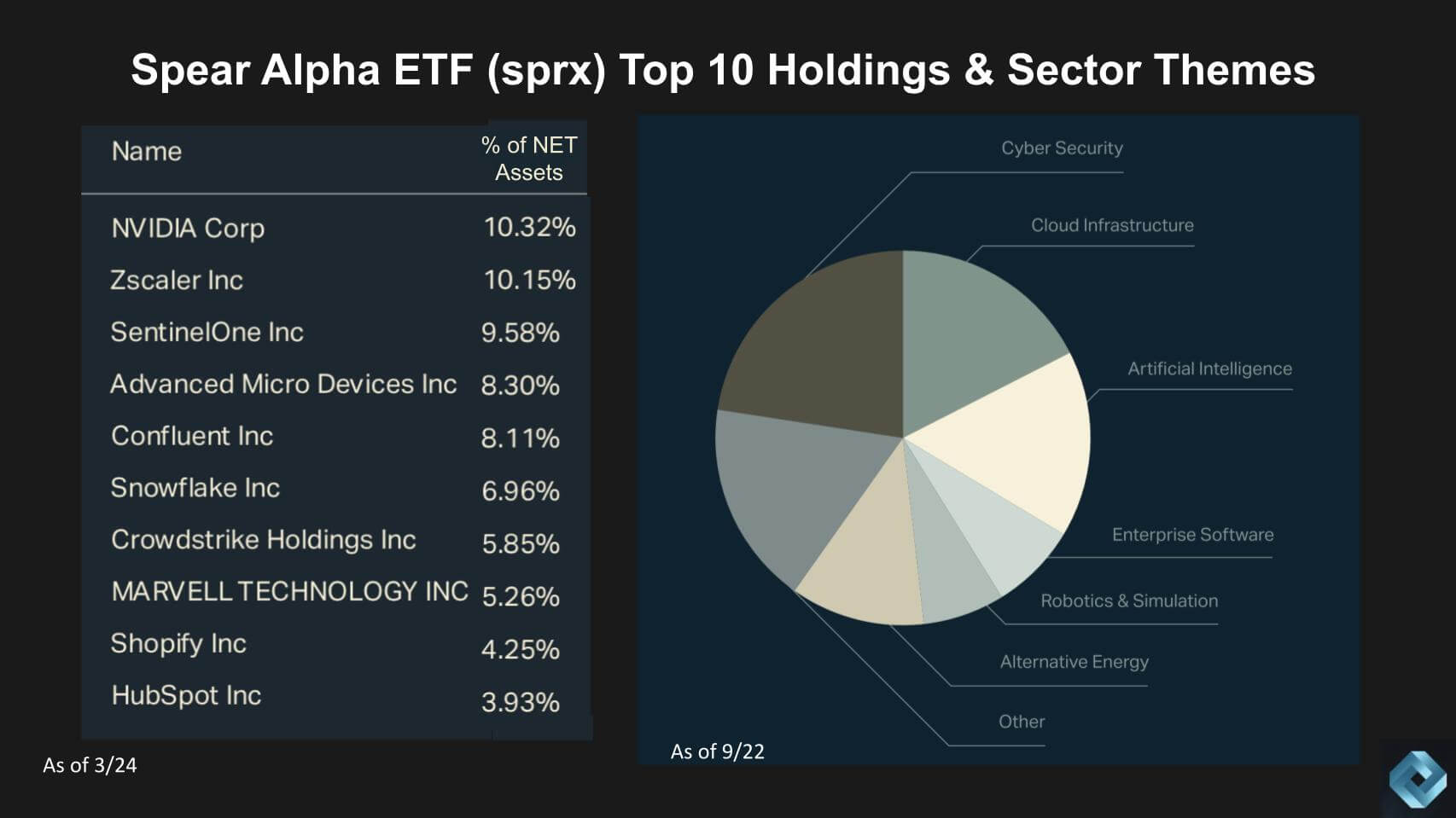 Spear Alpha ETF (sprx) Top 10 Holdings & Sector Themes

| Name | % of NET Assets |
|---|---|
| NVIDIA Corp | 10.32% |
| Zscaler Inc | 10.15% |
| SentinelOne Inc | 9.58% |
| Advanced Micro Devices Inc | 8.30% |
| Confluent Inc | 8.11% |
| Snowflake Inc | 6.96% |
| Crowdstrike Holdings Inc | 5.85% |
| MARVELL TECHNOLOGY INC | 5.26% |
| Shopify Inc | 4.25% |
| HubSpot Inc | 3.93% |

As of 3/24

Cyber Security
Cloud Infrastructure
Artificial Intelligence
Enterprise Software
Robotics & Simulation
Alternative Energy
Other

As of 9/22